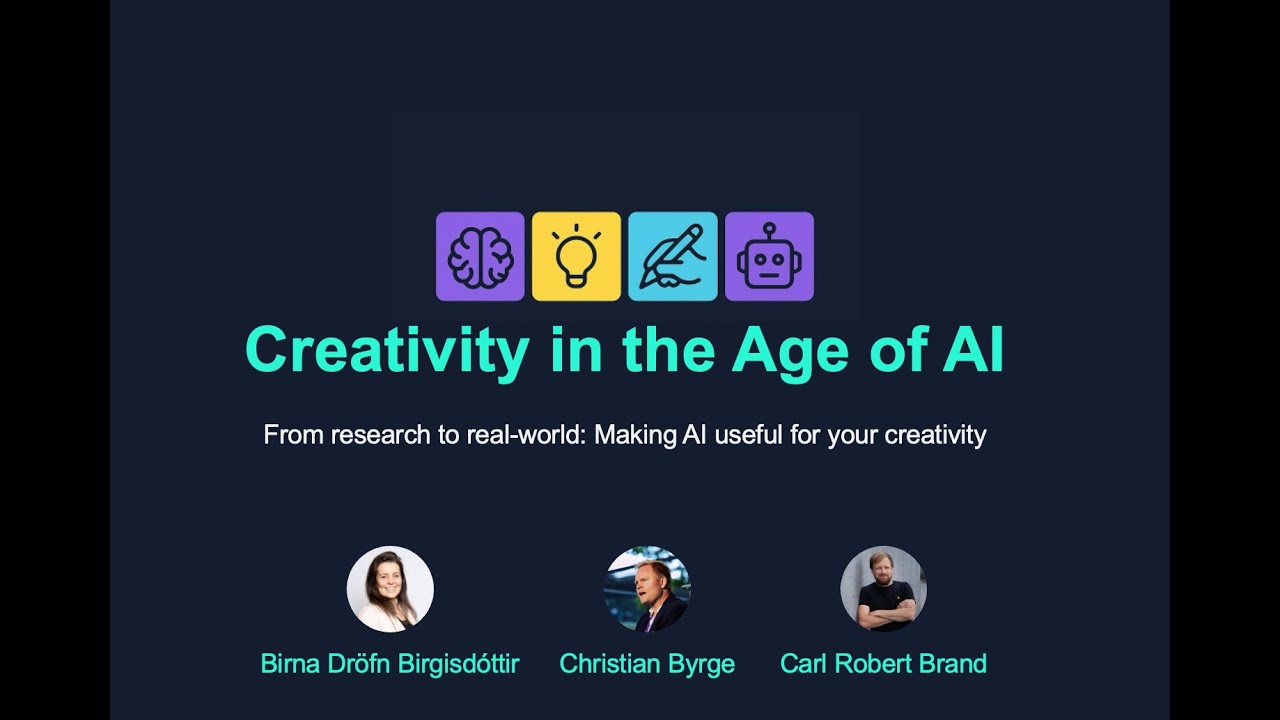 Creativity in the Age of AI

From research to real-world: Making AI useful for your creativity

Birna Dröfn Birgisdóttir

Christian Byrge

Carl Robert Brand